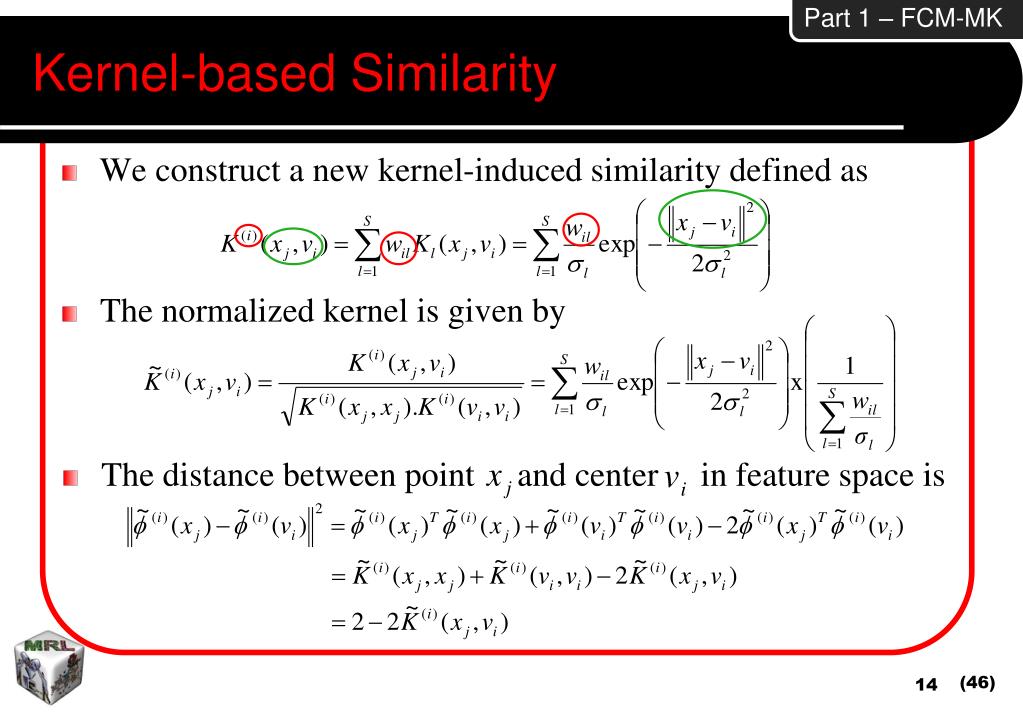 Part 1 – FCM-MK

Kernel-based Similarity

We construct a new kernel-induced similarity defined as

$K^{(i)}(x_j, v_i) = \sum_{l=1}^{S} w_{il} K_l(x_j, v_i) = \sum_{l=1}^{S} \frac{w_{il}}{\sigma_l} \exp\left(-\frac{\|x_j - v_i\|^2}{2\sigma_l^2}\right)$

The normalized kernel is given by

$\tilde{K}^{(i)}(x_j, v_i) = \frac{K^{(i)}(x_j, v_i)}{\sqrt{K^{(i)}(x_j, x_j).K^{(i)}(v_i, v_i)}} = \sum_{l=1}^{S} \frac{w_{il}}{\sigma_l} \exp\left(-\frac{\|x_j - v_i\|^2}{2\sigma_l^2}\right) \text{x} \left(\frac{1}{\sum_{l=1}^{S} \frac{w_{il}}{\sigma_l}}\right)$

The distance between point $x_j$ and center $v_i$ in feature space is

$\left\|\tilde{\phi}^{(i)}(x_j) - \tilde{\phi}^{(i)}(v_i)\right\|^2 = \tilde{\phi}^{(i)}(x_j)^T \tilde{\phi}^{(i)}(x_j) + \tilde{\phi}^{(i)}(v_i)^T \tilde{\phi}^{(i)}(v_i) - 2\tilde{\phi}^{(i)}(x_j)^T \tilde{\phi}^{(i)}(v_i)$

$= \tilde{K}^{(i)}(x_j, x_j) + \tilde{K}^{(i)}(v_i, v_i) - 2\tilde{K}^{(i)}(x_j, v_i)$

$= 2 - 2\tilde{K}^{(i)}(x_j, v_i)$

MRL

14 (46)